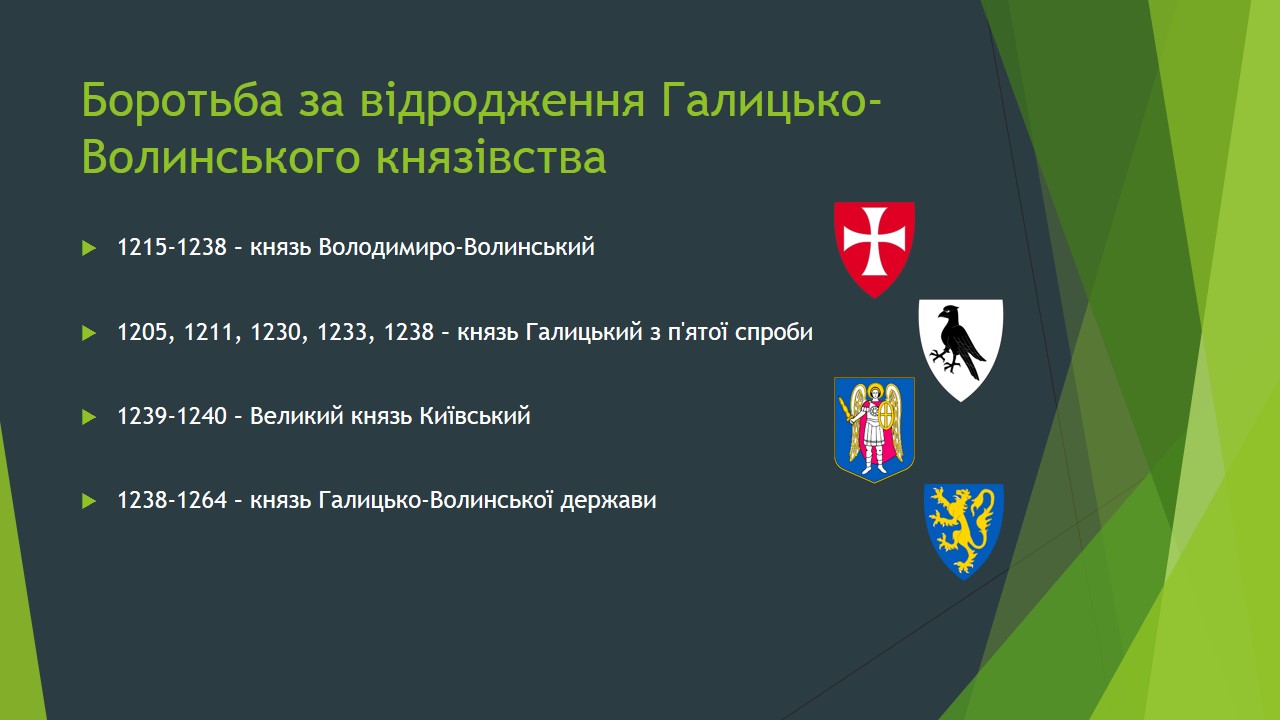 Боротьба за відродження Галицько-Волинського князівства

1215-1238 – князь Володимиро-Волинський

1205, 1211, 1230, 1233, 1238 – князь Галицький з п'ятої спроби

1239-1240 – Великий князь Київський

1238-1264 – князь Галицько-Волинської держави